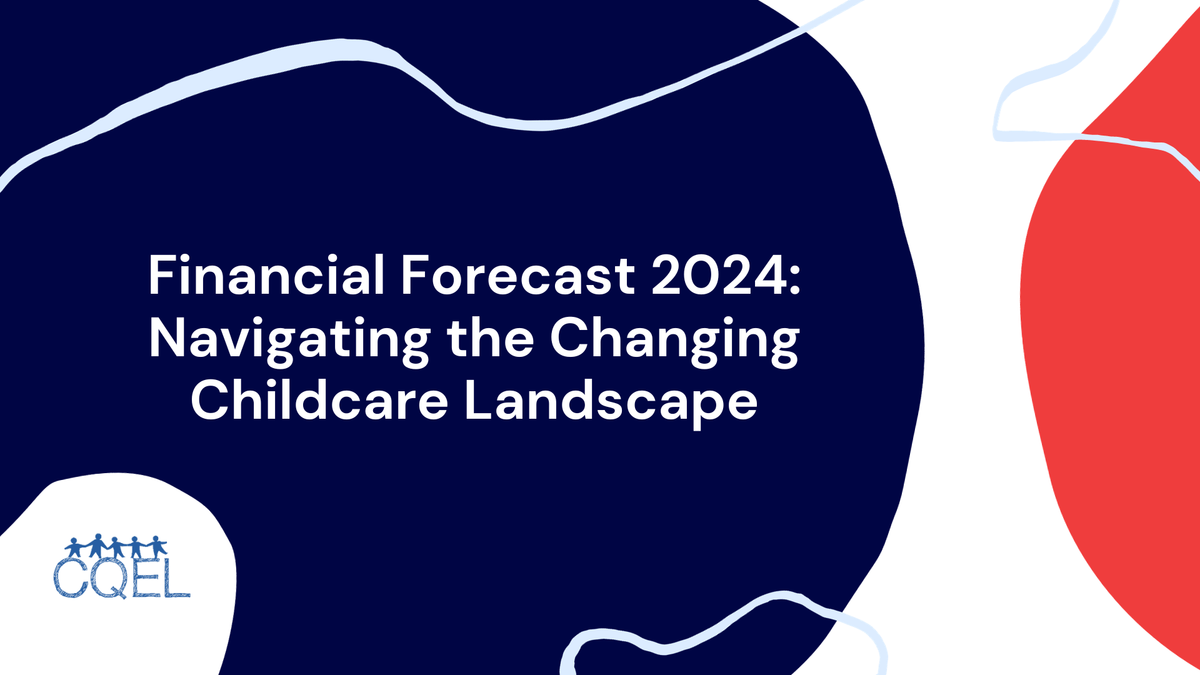 Financial Forecast 2024:
Navigating the Changing
Childcare Landscape

CQEL